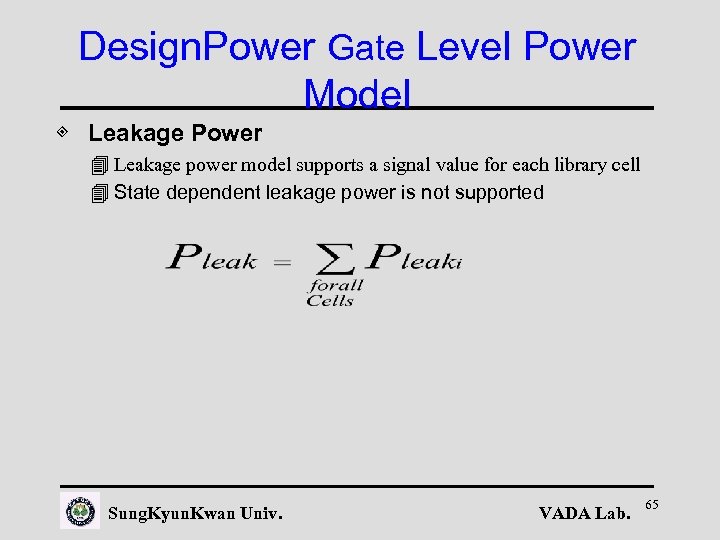 DesignPower Gate Level Power Model

Leakage Power

Leakage power model supports a signal value for each library cell

State dependent leakage power is not supported

$P_{leak} = \sum_{\substack{forall \\ Cells}} P_{leak_i}$

SungKyunKwan Univ.

VADA Lab.

65